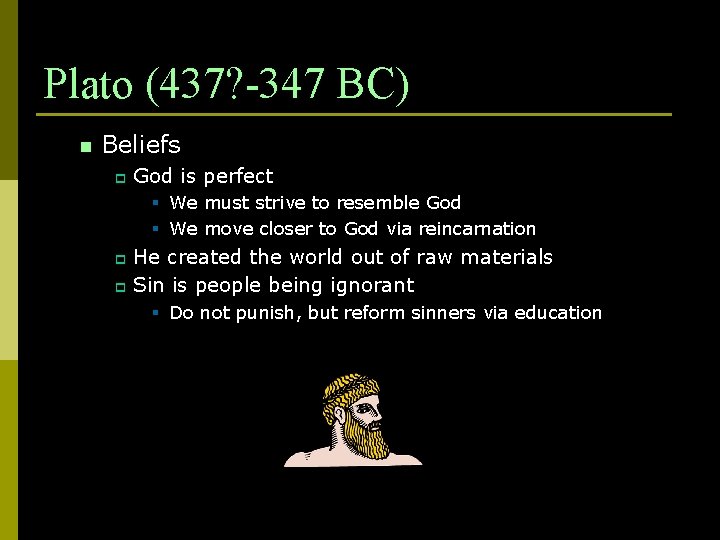 Plato (437?-347 BC)

Beliefs

God is perfect

We must strive to resemble God

We move closer to God via reincarnation

He created the world out of raw materials

Sin is people being ignorant

Do not punish, but reform sinners via education